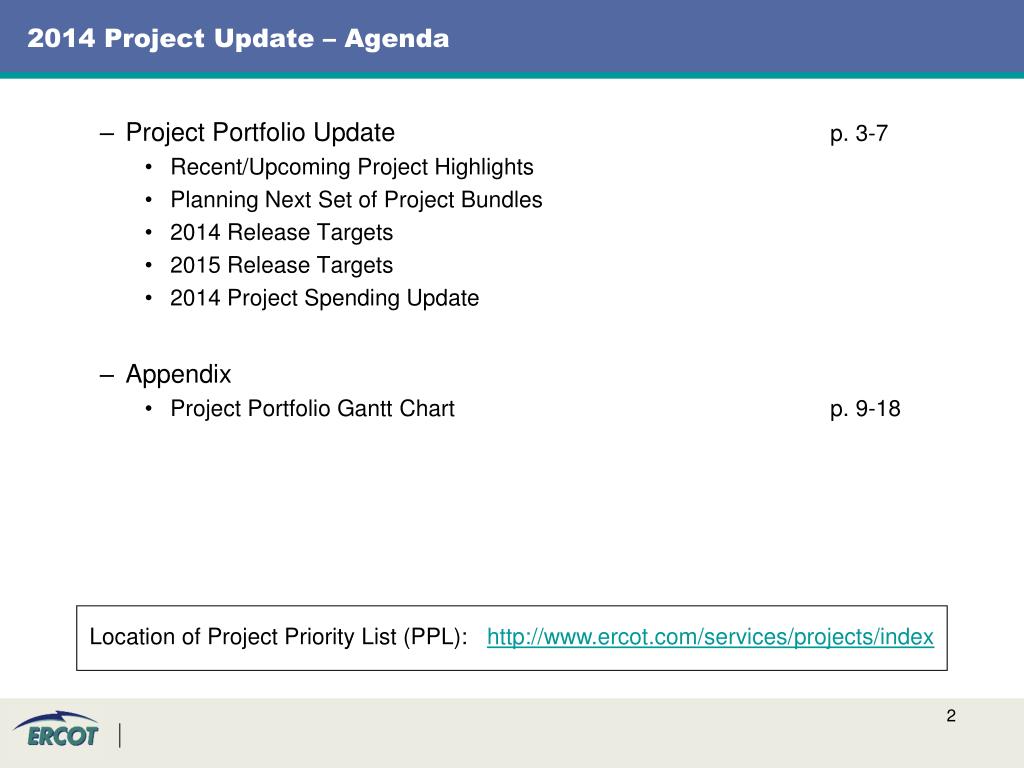 2014 Project Update – Agenda

– Project Portfolio Update p. 3-7
• Recent/Upcoming Project Highlights
• Planning Next Set of Project Bundles
• 2014 Release Targets
• 2015 Release Targets
• 2014 Project Spending Update

– Appendix
• Project Portfolio Gantt Chart p. 9-18

Location of Project Priority List (PPL): http://www.ercot.com/services/projects/index

2

ERCOT